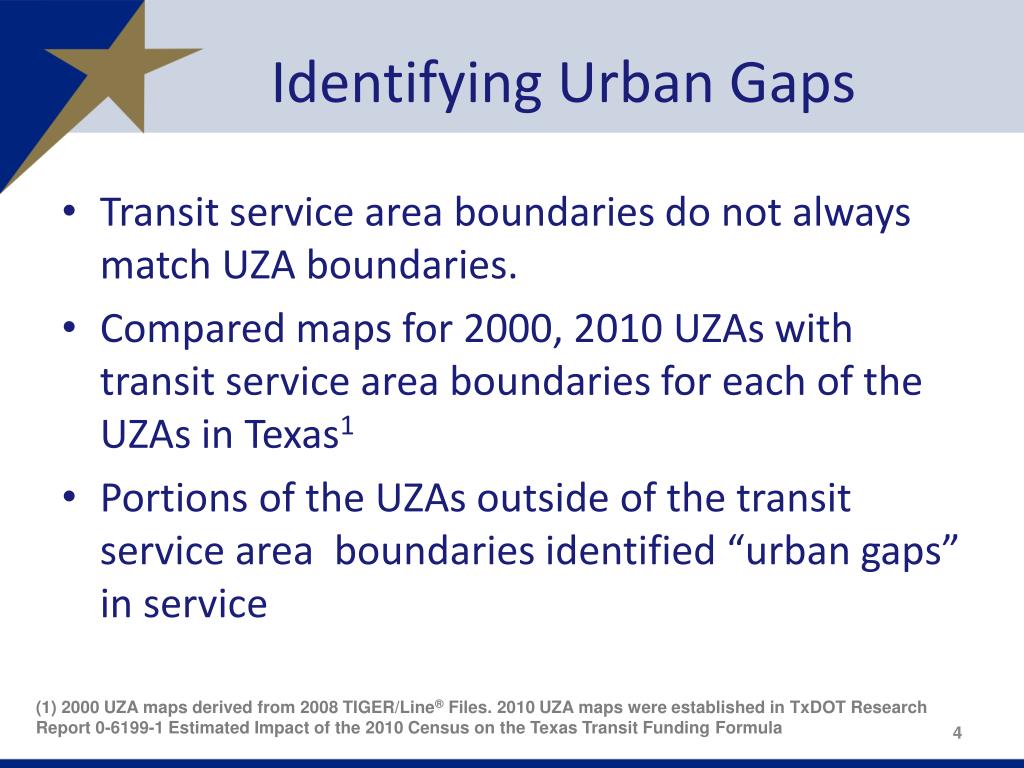 Identifying Urban Gaps

• Transit service area boundaries do not always match UZA boundaries.

• Compared maps for 2000, 2010 UZAs with transit service area boundaries for each of the UZAs in Texas$^1$

• Portions of the UZAs outside of the transit service area  boundaries identified “urban gaps” in service

(1) 2000 UZA maps derived from 2008 TIGER/Line® Files. 2010 UZA maps were established in TxDOT Research Report 0-6199-1 Estimated Impact of the 2010 Census on the Texas Transit Funding Formula

4